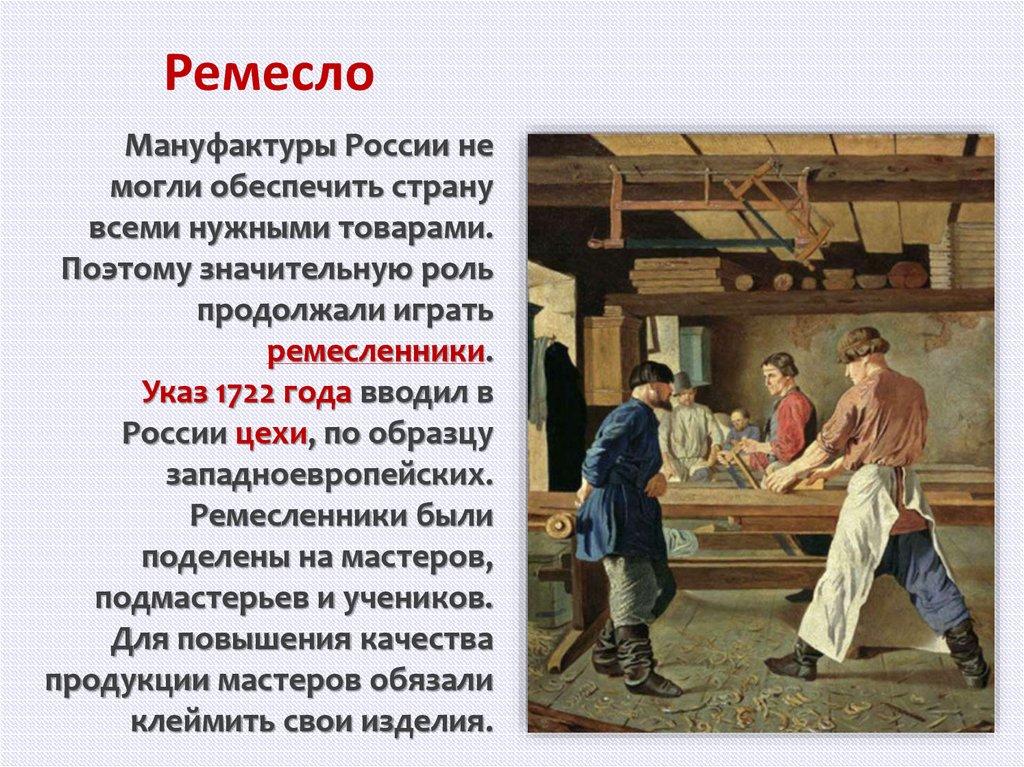 Ремесло

Мануфактуры России не могли обеспечить страну всеми нужными товарами. Поэтому значительную роль продолжали играть ремесленники. Указ 1722 года вводил в России цехи, по образцу западноевропейских. Ремесленники были поделены на мастеров, подмастерьев и учеников. Для повышения качества продукции мастеров обязали клеймить свои изделия.